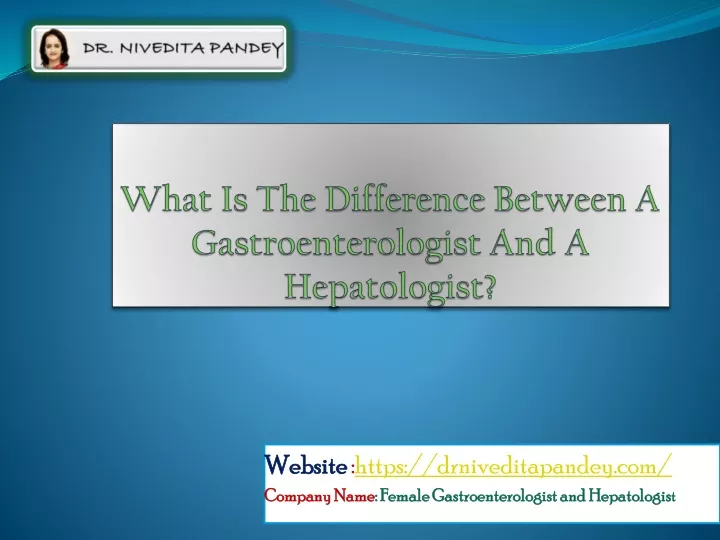 DR. NIVEDITA PANDEY

What Is The Difference Between A Gastroenterologist And A Hepatologist?

Website :https://drniveditapandey.com/
Company Name: Female Gastroenterologist and Hepatologist